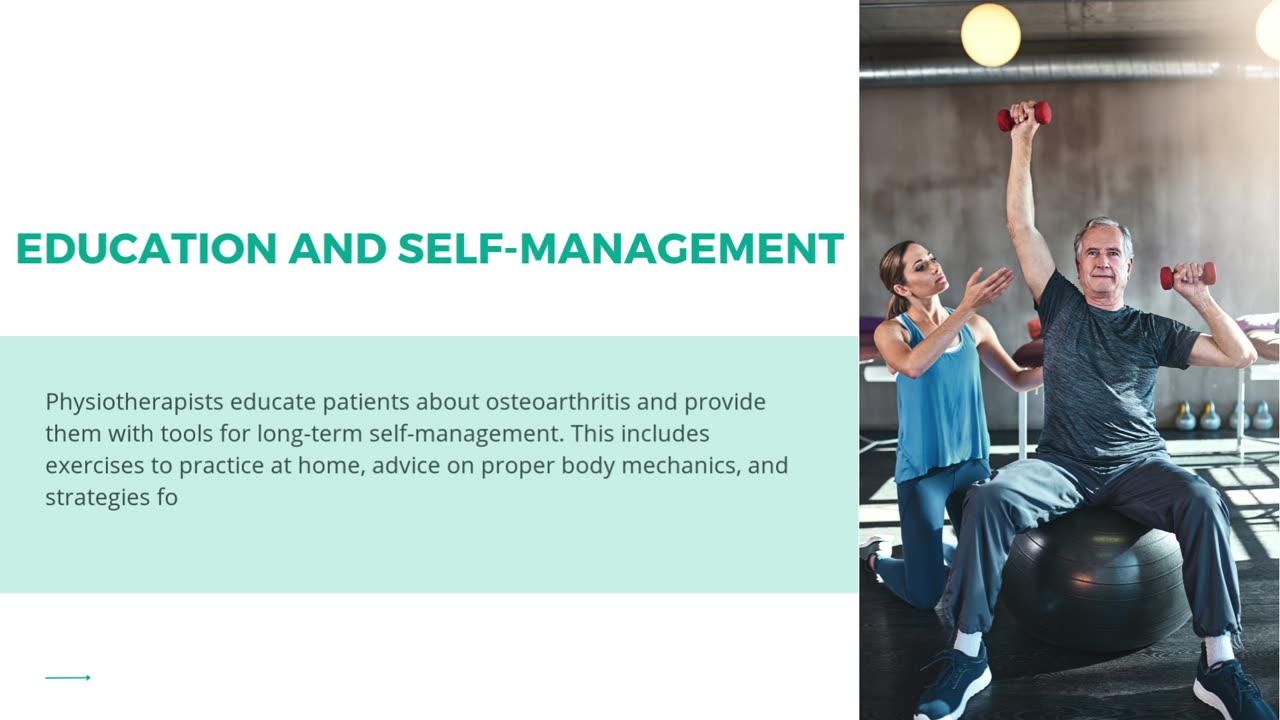 EDUCATION AND SELF-MANAGEMENT

Physiotherapists educate patients about osteoarthritis and provide them with tools for long-term self-management. This includes exercises to practice at home, advice on proper body mechanics, and strategies fo